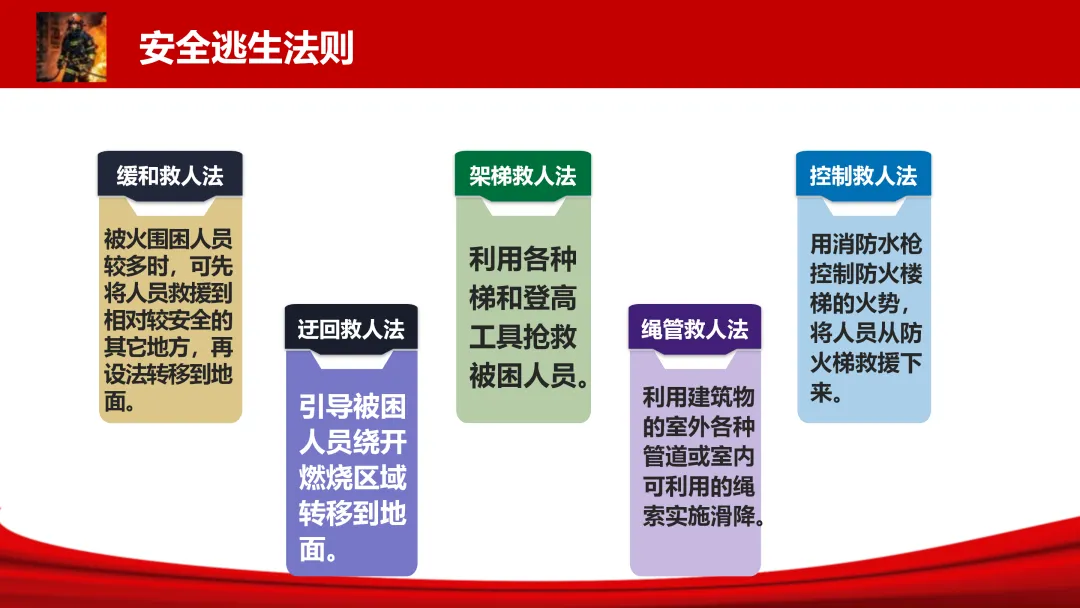 安全逃生法则

缓和救人法

被火围困人员较多时，可先将人员救援到相对较安全的其它地方，再设法转移到地面。

迂回救人法

引导被困人员绕开燃烧区域转移到地面。

架梯救人法

利用各种梯和登高工具抢救被困人员。

绳管救人法

利用建筑物的室外各种管道或室内可利用的绳索实施滑降。

控制救人法

用消防水枪控制防火楼梯的火势，将人员从防火梯救援下来。